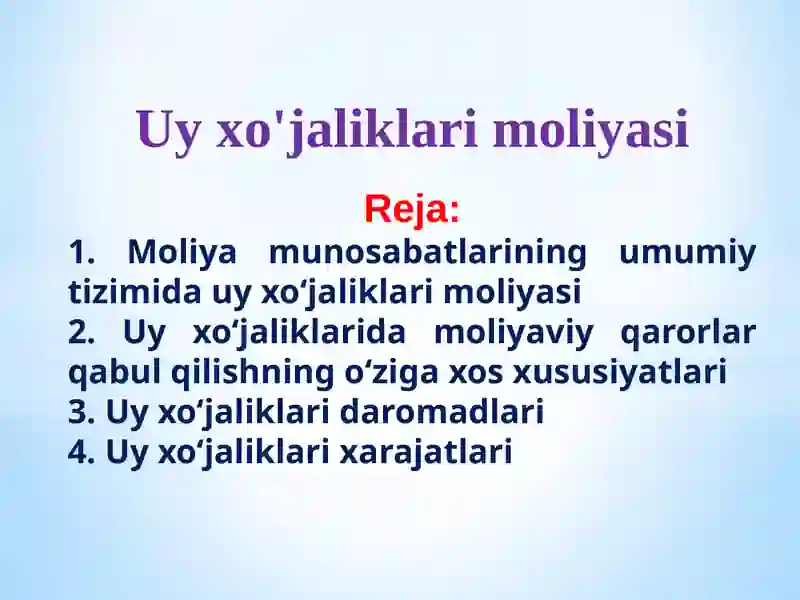 Uy xo'jaliklari moliyasi

Reja:

1. Moliya munosabatlarining umumiy tizimida uy xo‘jaliklari moliyasi
2. Uy xo‘jaliklarida moliyaviy qarorlar qabul qilishning o‘ziga xos xususiyatlari
3. Uy xo‘jaliklari daromadlari
4. Uy xo‘jaliklari xarajatlari